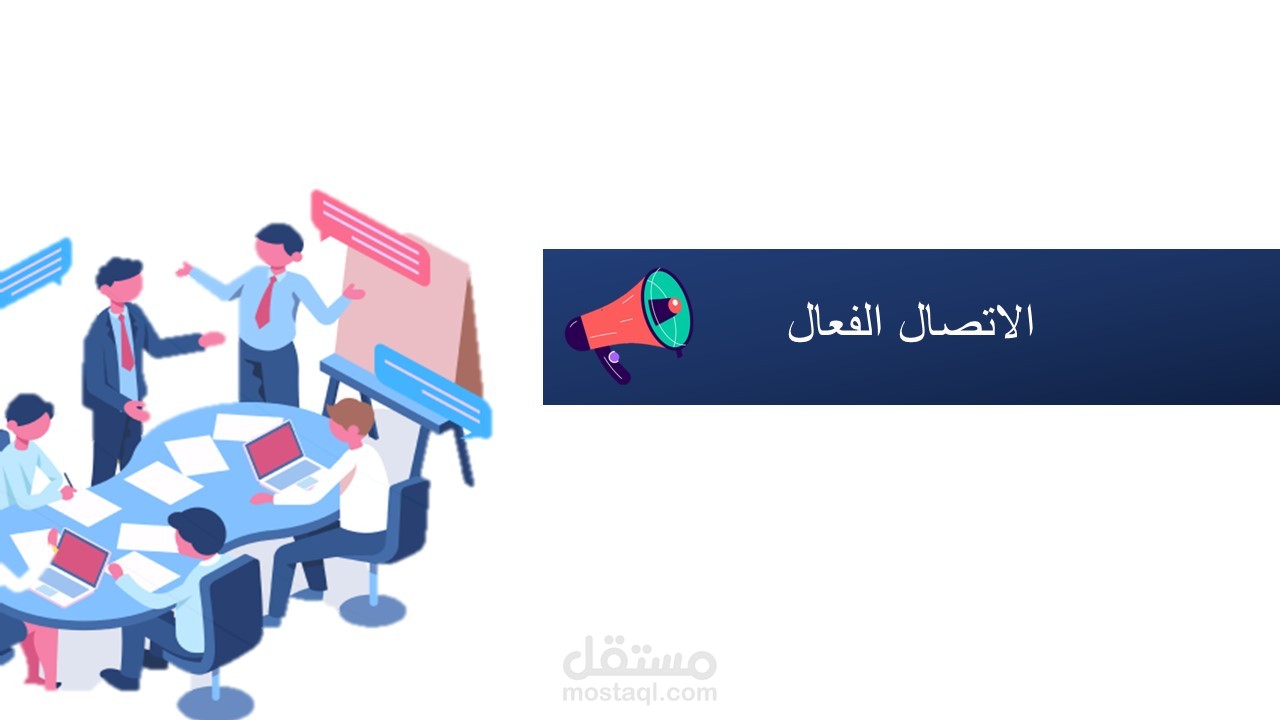 الاتصال الفعال

مستقل
mostaql.com